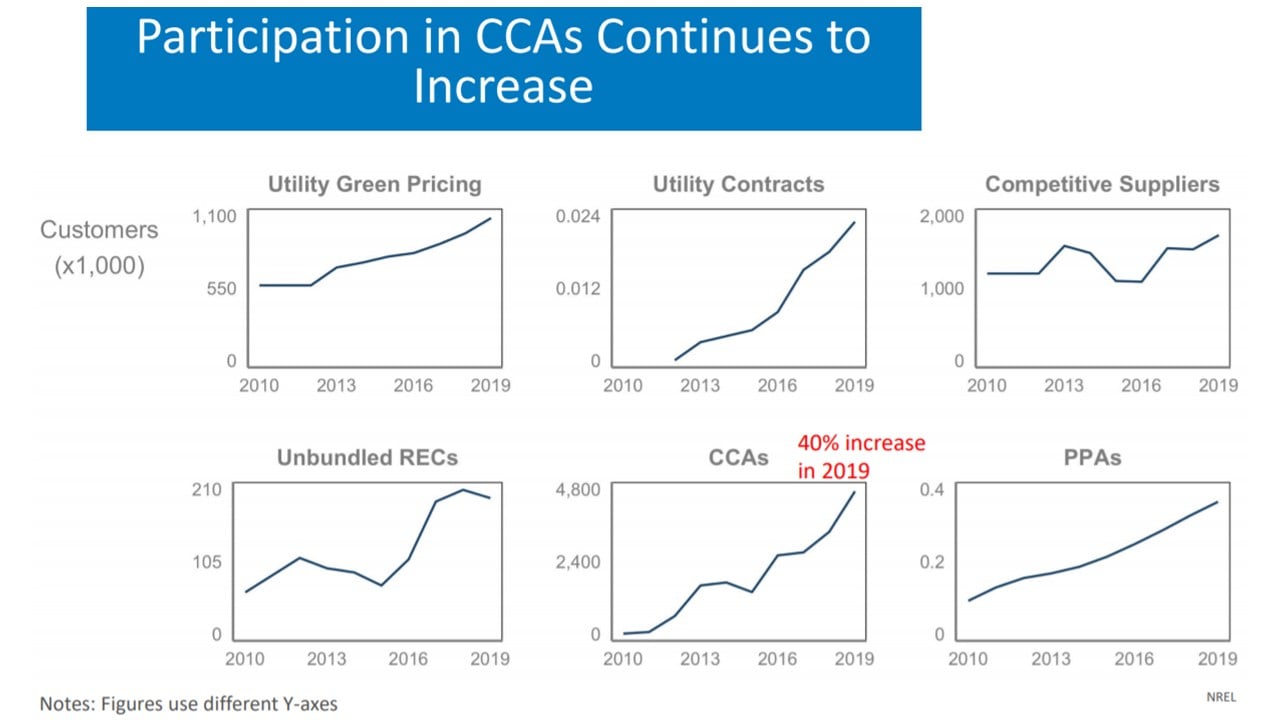 Participation in CCAs Continues to Increase

Customers (x1,000)

Utility Green Pricing
1,100
550
0
2010 2013 2016 2019

Utility Contracts
0.024
0.012
0
2010 2013 2016 2019

Competitive Suppliers
2,000
1,000
0
2010 2013 2016 2019

Unbundled RECs
210
105
0
2010 2013 2016 2019

CCAs
40% increase in 2019
4,800
2,400
0
2010 2013 2016 2019

PPAs
0.4
0.2
0
2010 2013 2016 2019

Notes: Figures use different Y-axes

NREL